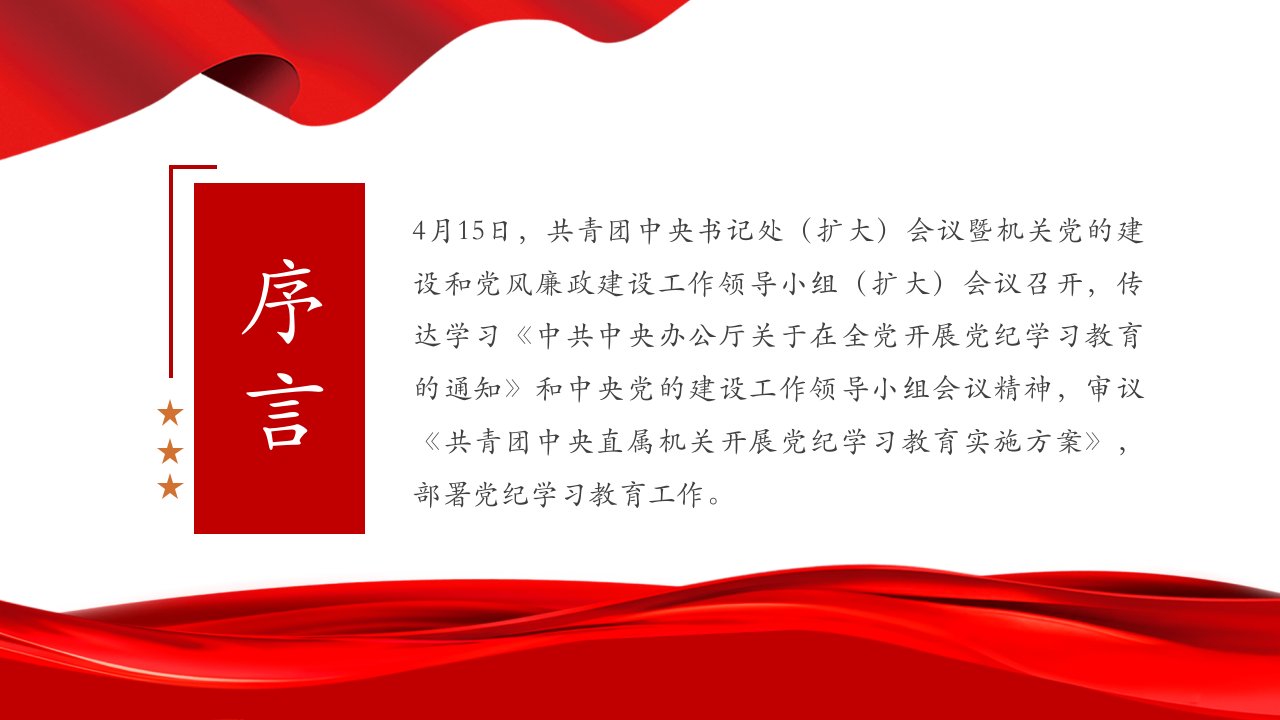 序言

4月15日，共青团中央书记处（扩大）会议暨机关党的建设和党风廉政建设工作领导小组（扩大）会议召开，传达学习《中共中央办公厅关于在全党开展党纪学习教育的通知》和中央党的建设工作领导小组会议精神，审议《共青团中央直属机关开展党纪学习教育实施方案》，部署党纪学习教育工作。